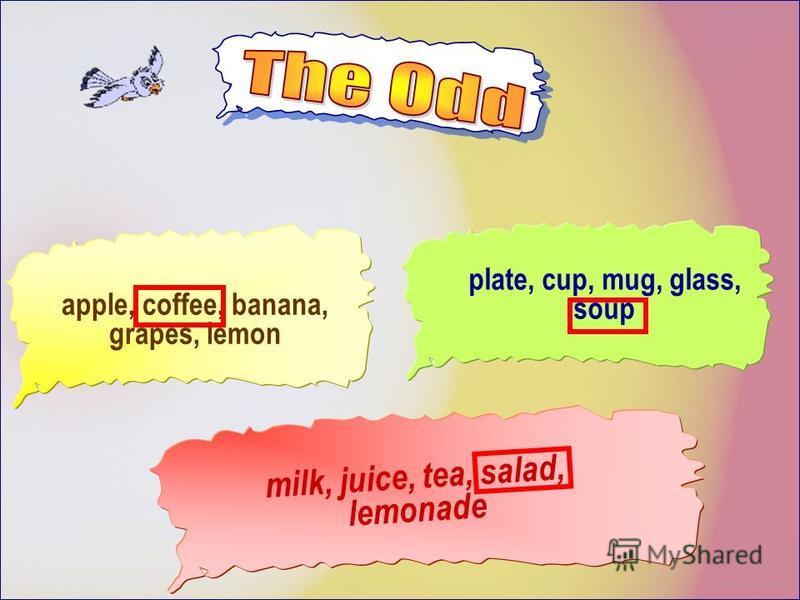 The Odd

apple, coffee, banana, grapes, lemon

plate, cup, mug, glass, soup

milk, juice, tea, salad, lemonade

MyShared